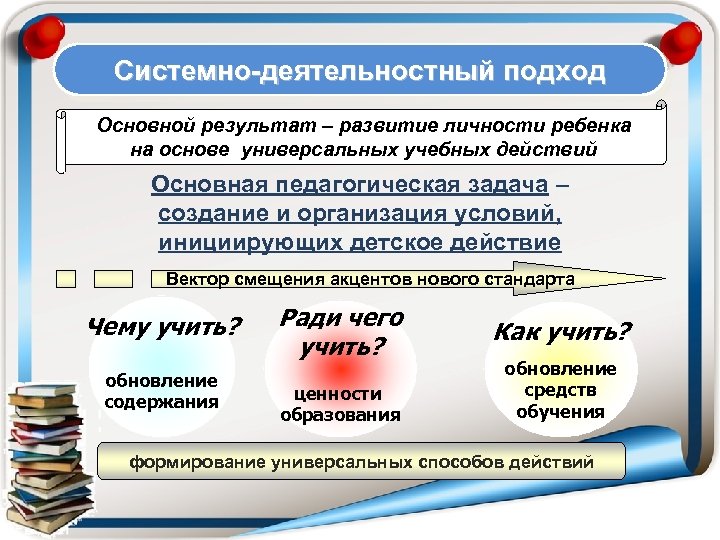 Системно-деятельностный подход

Основной результат – развитие личности ребенка на основе универсальных учебных действий

Основная педагогическая задача – создание и организация условий, инициирующих детское действие

Вектор смещения акцентов нового стандарта

Чему учить?
обновление содержания

Ради чего учить?
ценности образования

Как учить?
обновление средств обучения

формирование универсальных способов действий